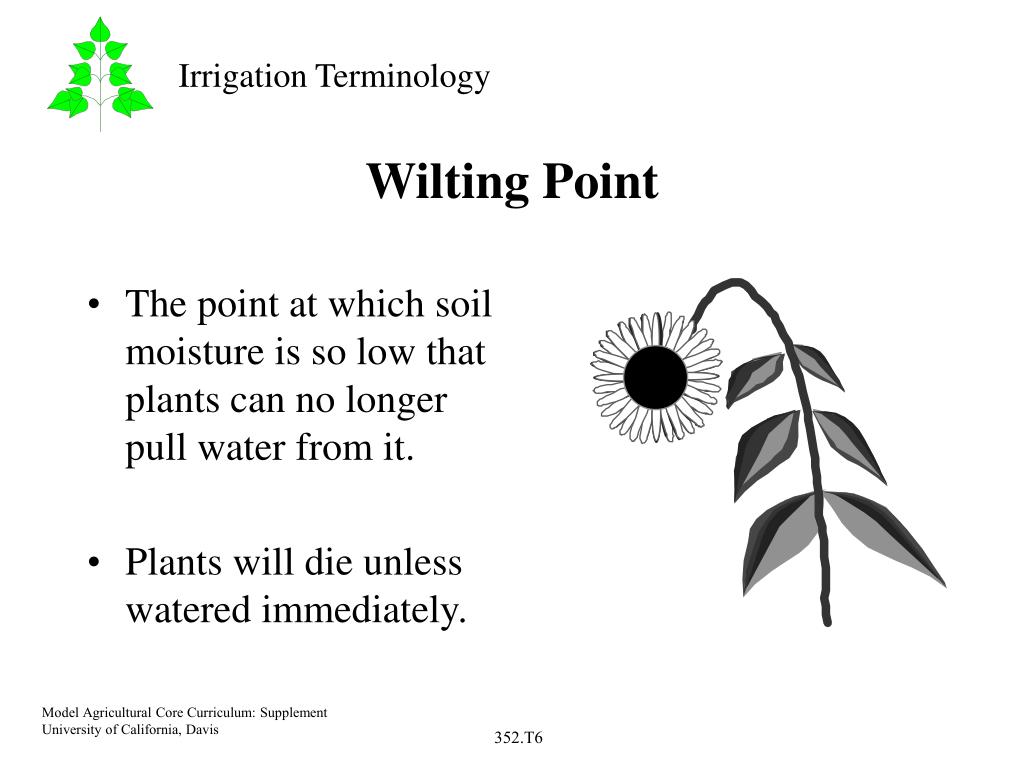 Irrigation Terminology

Wilting Point

• The point at which soil moisture is so low that plants can no longer pull water from it.

• Plants will die unless watered immediately.

Model Agricultural Core Curriculum: Supplement
University of California, Davis

352.T6